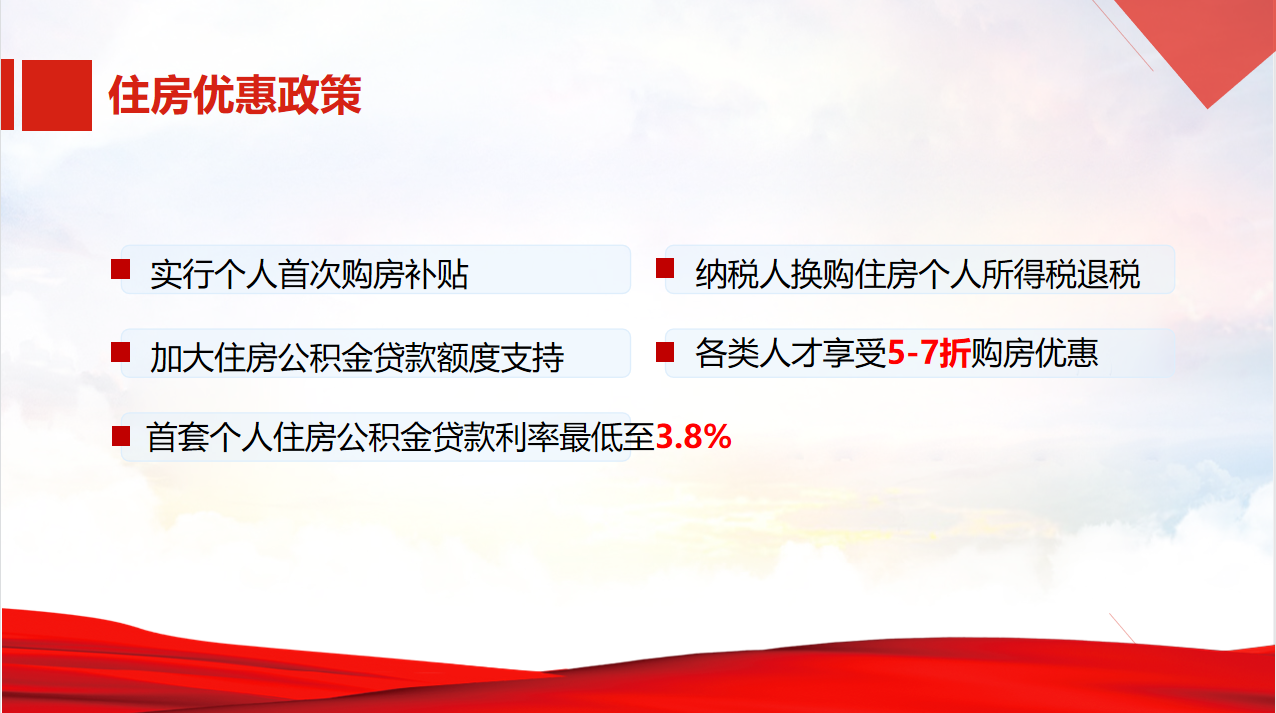 住房优惠政策

实行个人首次购房补贴

纳税人换购住房个人所得税退税

加大住房公积金贷款额度支持

各类人才享受5-7折购房优惠

首套个人住房公积金贷款利率最低至3.8%